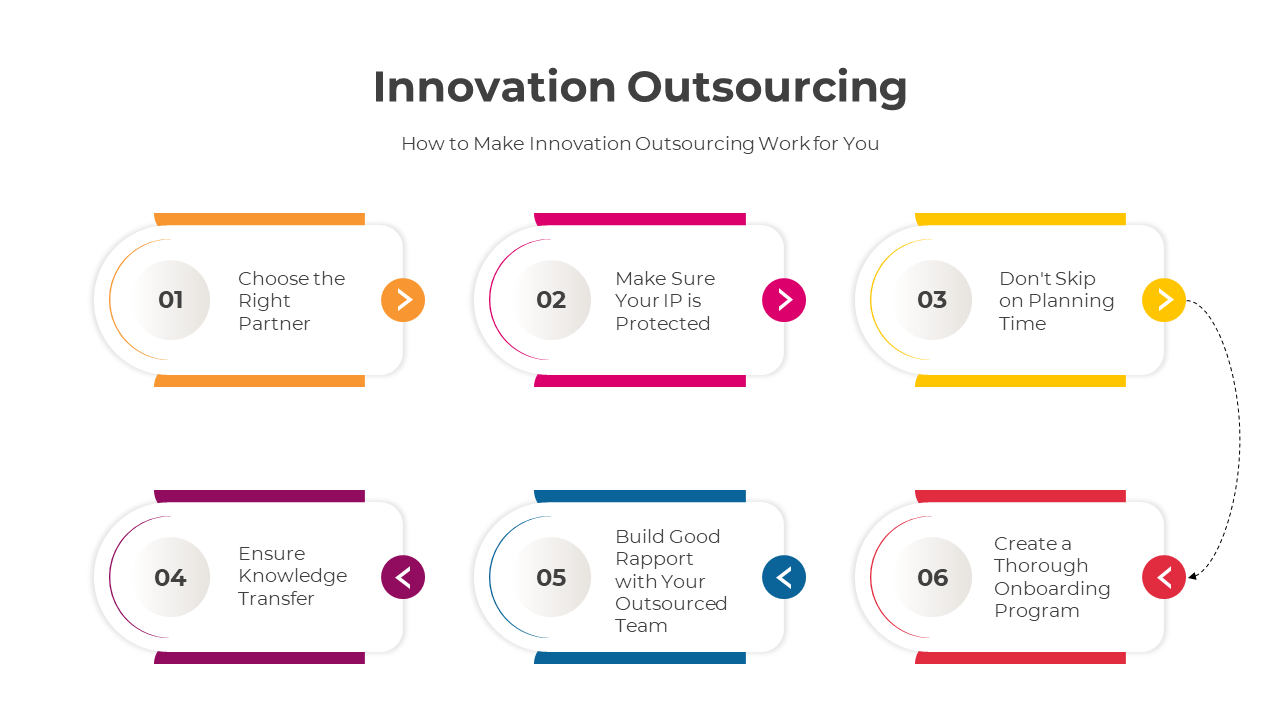 Innovation Outsourcing

How to Make Innovation Outsourcing Work for You

01 Choose the Right Partner

02 Make Sure Your IP is Protected

03 Don't Skip on Planning Time

04 Ensure Knowledge Transfer

05 Build Good Rapport with Your Outsourced Team

06 Create a Thorough Onboarding Program